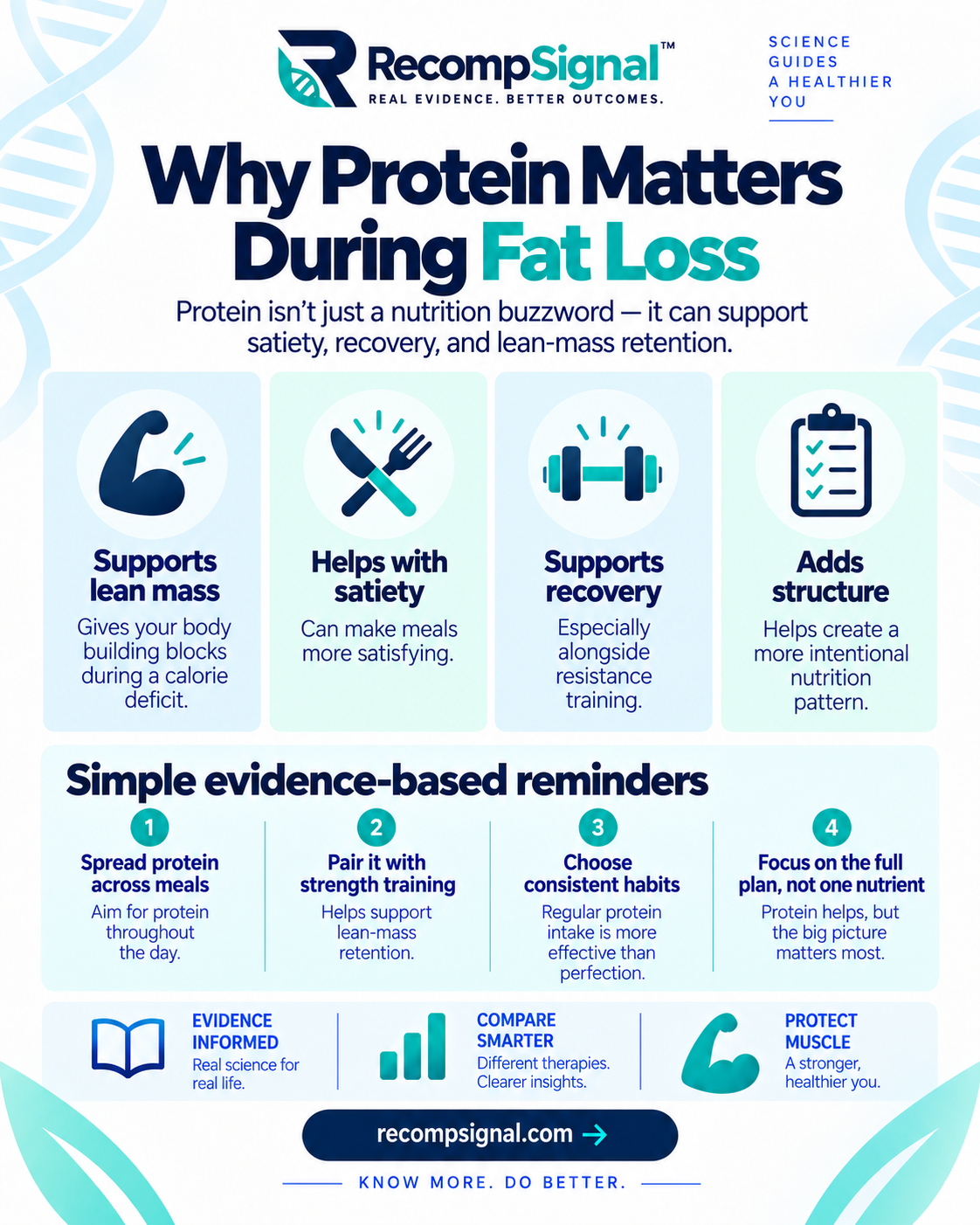 RecompSignal™
REAL EVIDENCE. BETTER OUTCOMES.

SCIENCE GUIDES A HEALTHIER YOU

Why Protein Matters During Fat Loss

Protein isn't just a nutrition buzzword — it can support satiety, recovery, and lean-mass retention.

Supports lean mass
Gives your body building blocks during a calorie deficit.

Helps with satiety
Can make meals more satisfying.

Supports recovery
Especially alongside resistance training.

Adds structure
Helps create a more intentional nutrition pattern.

Simple evidence-based reminders

1
Spread protein across meals
Aim for protein throughout the day.

2
Pair it with strength training
Helps support lean-mass retention.

3
Choose consistent habits
Regular protein intake is more effective than perfection.

4
Focus on the full plan, not one nutrient
Protein helps, but the big picture matters most.

EVIDENCE INFORMED
Real science for real life.

COMPARE SMARTER
Different therapies. Clearer insights.

PROTECT MUSCLE
A stronger, healthier you.

recompsignal.com →

KNOW MORE. DO BETTER.